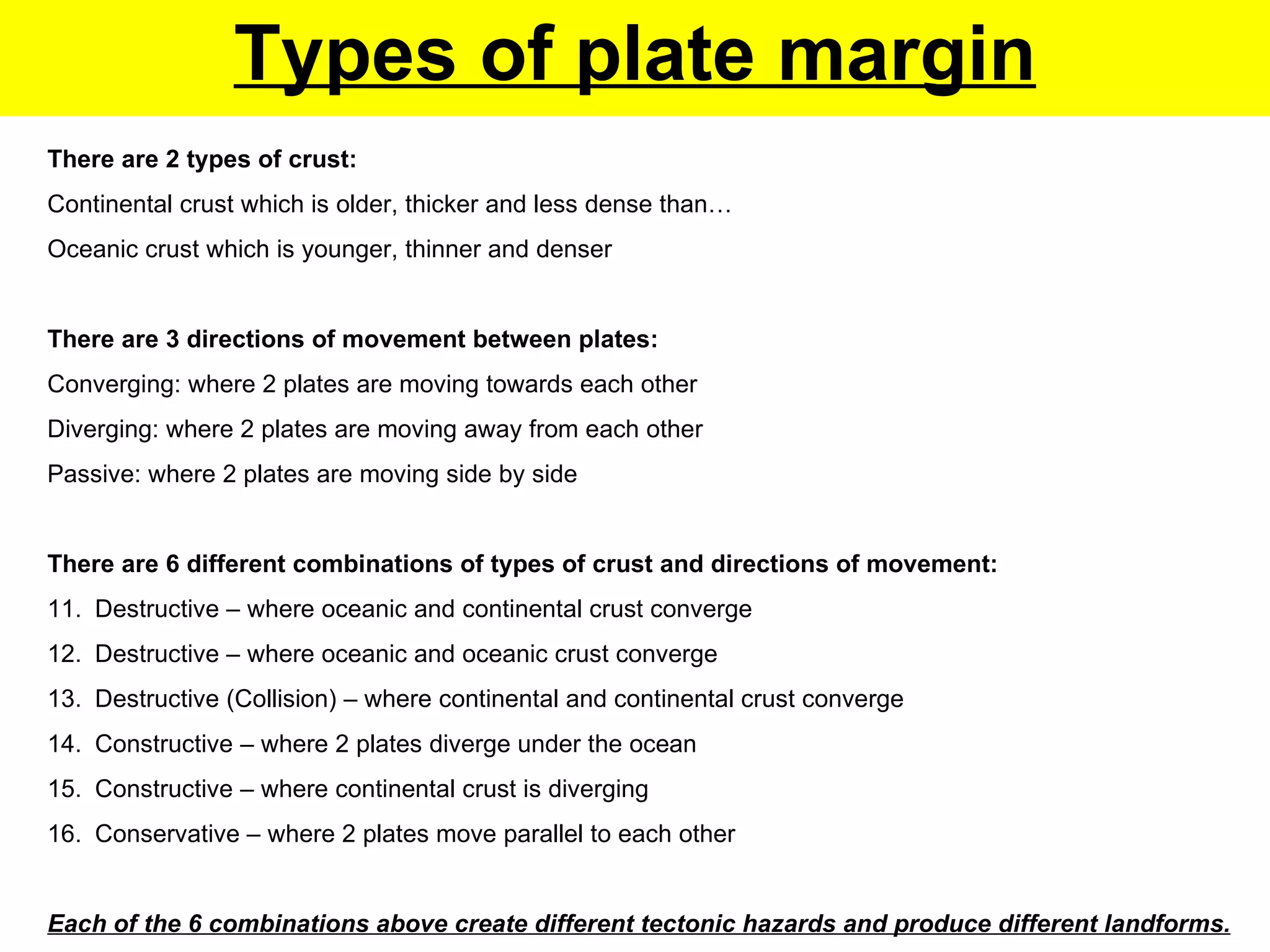 Types of plate margin

There are 2 types of crust:

Continental crust which is older, thicker and less dense than…

Oceanic crust which is younger, thinner and denser

There are 3 directions of movement between plates:

Converging: where 2 plates are moving towards each other

Diverging: where 2 plates are moving away from each other

Passive: where 2 plates are moving side by side

There are 6 different combinations of types of crust and directions of movement:

11. Destructive – where oceanic and continental crust converge
12. Destructive – where oceanic and oceanic crust converge
13. Destructive (Collision) – where continental and continental crust converge
14. Constructive – where 2 plates diverge under the ocean
15. Constructive – where continental crust is diverging
16. Conservative – where 2 plates move parallel to each other

Each of the 6 combinations above create different tectonic hazards and produce different landforms.